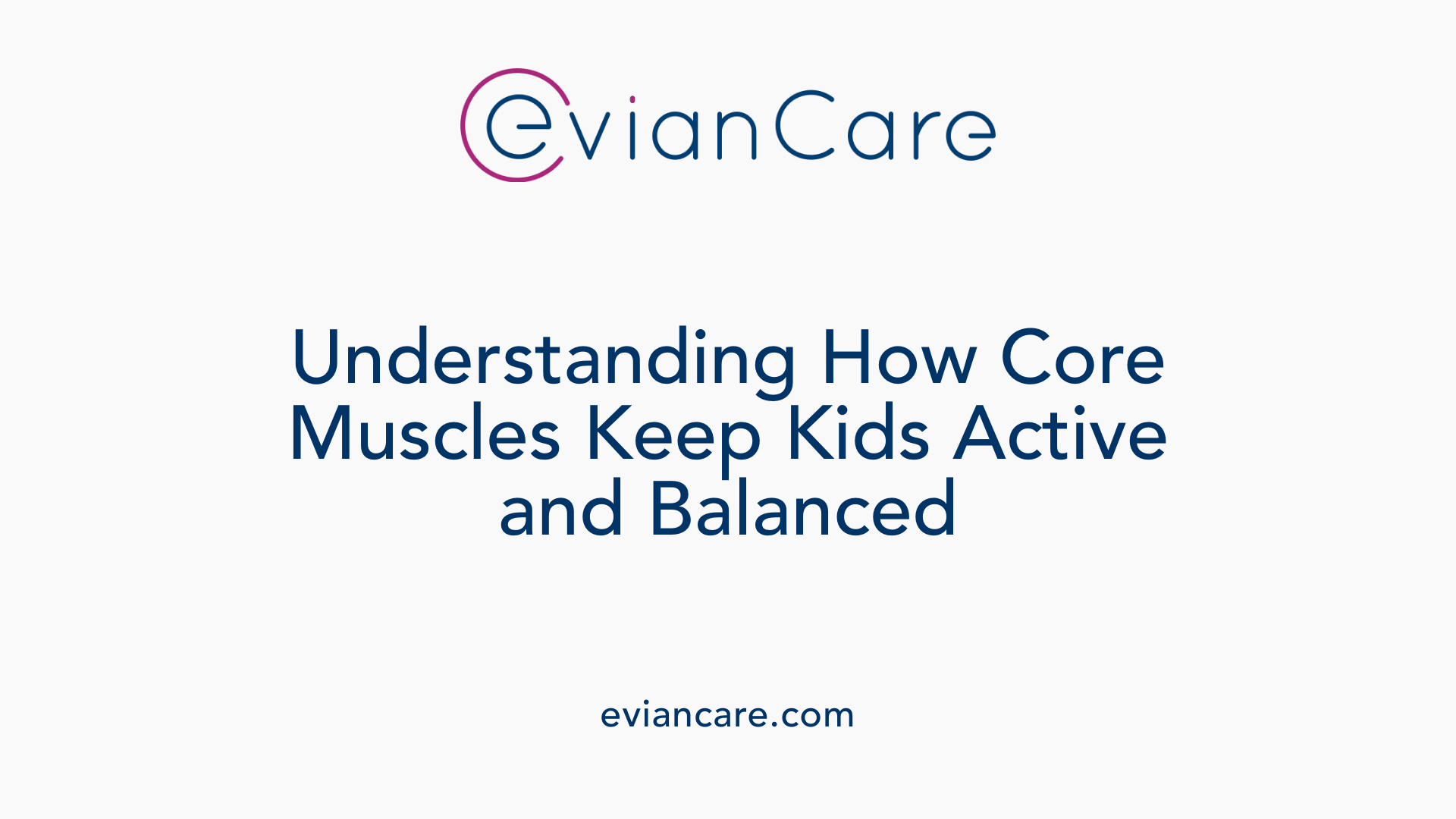 evianCare

Understanding How Core Muscles Keep Kids Active and Balanced

eviancare.com